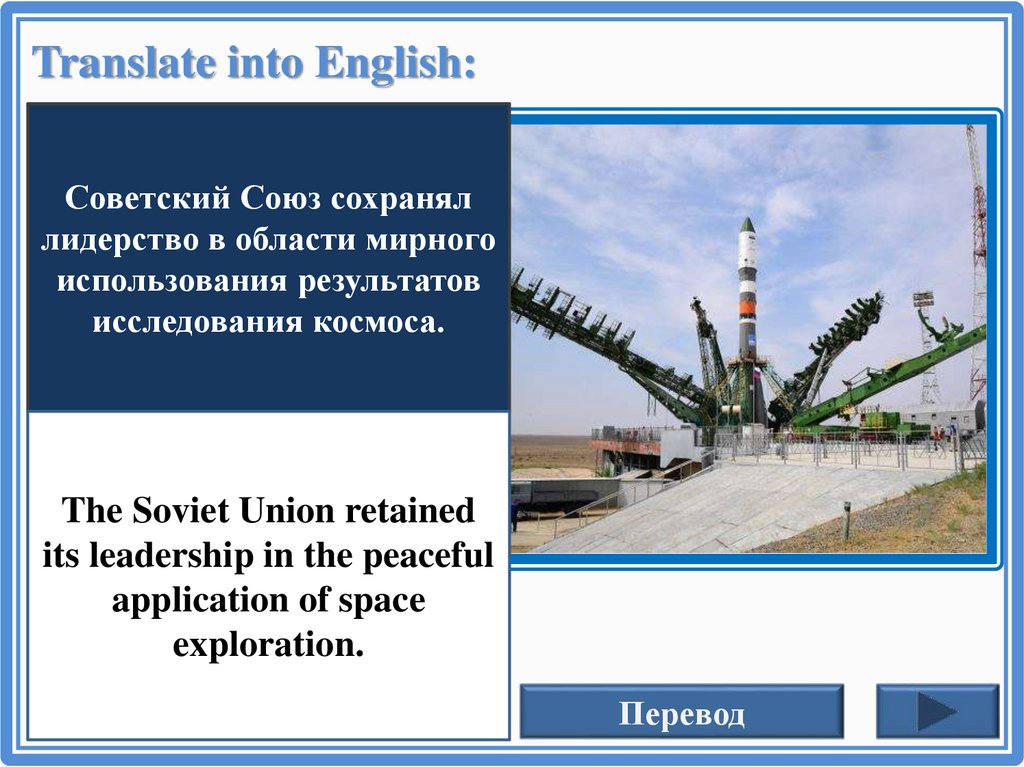 Translate into English:

Советский Союз сохранял лидерство в области мирного использования результатов исследования космоса.

The Soviet Union retained its leadership in the peaceful application of space exploration.

Перевод